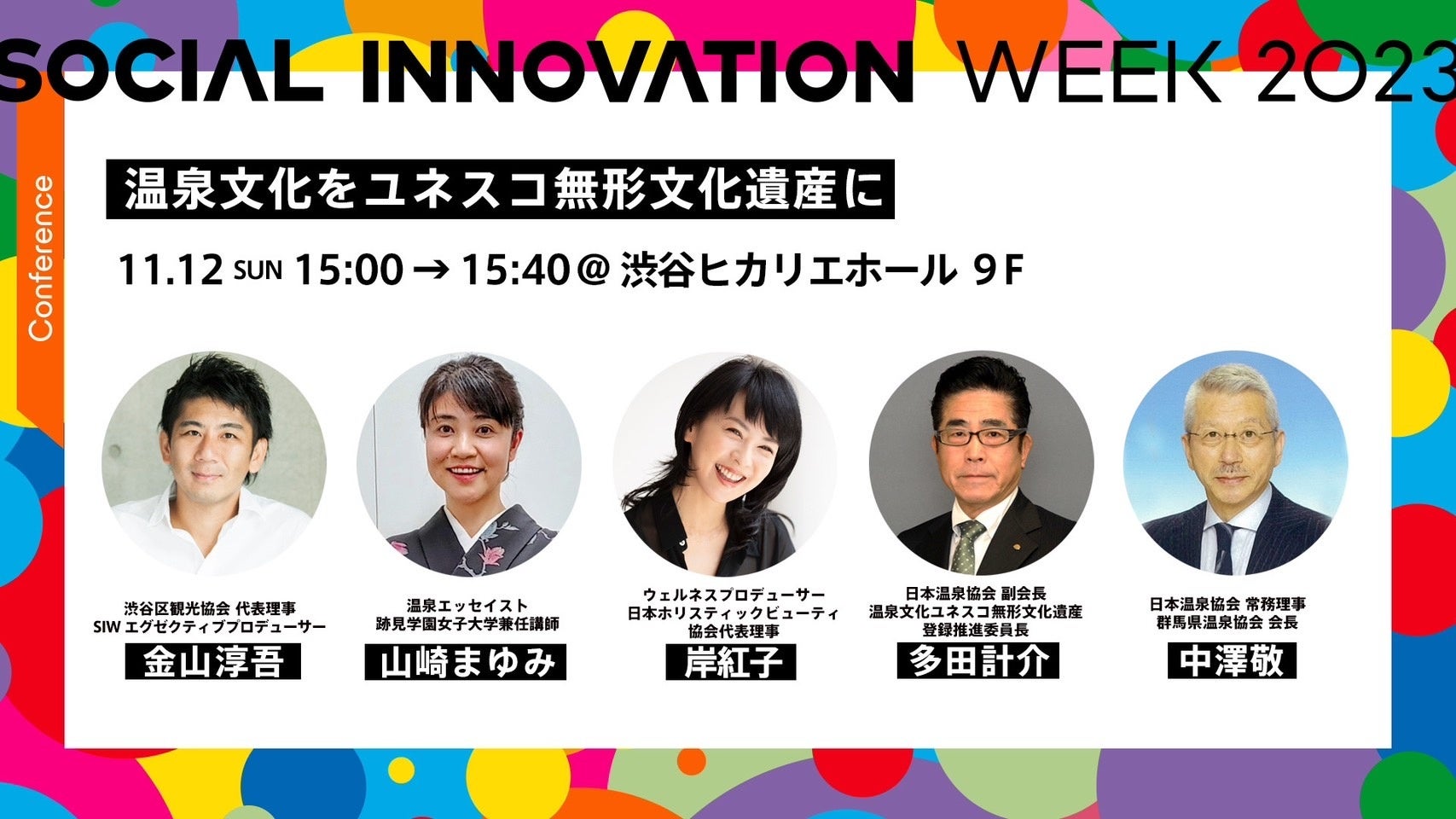 SOCIAL INNOVATION WEEK 2023

Conference

温泉文化をユネスコ無形文化遺産に

11.12 SUN 15:00 → 15:40 @ 渋谷ヒカリエホール 9F

渋谷区観光協会 代表理事
SIW エグゼクティブプロデューサー
金山淳吾

温泉エッセイスト
跡見学園女子大学兼任講師
山崎まゆみ

ウェルネスプロデューサー
日本ホリスティックビューティ協会代表理事
岸紅子

日本温泉協会 副会長
温泉文化ユネスコ無形文化遺産登録推進委員長
多田計介

日本温泉協会 常務理事
群馬県温泉協会 会長
中澤敬